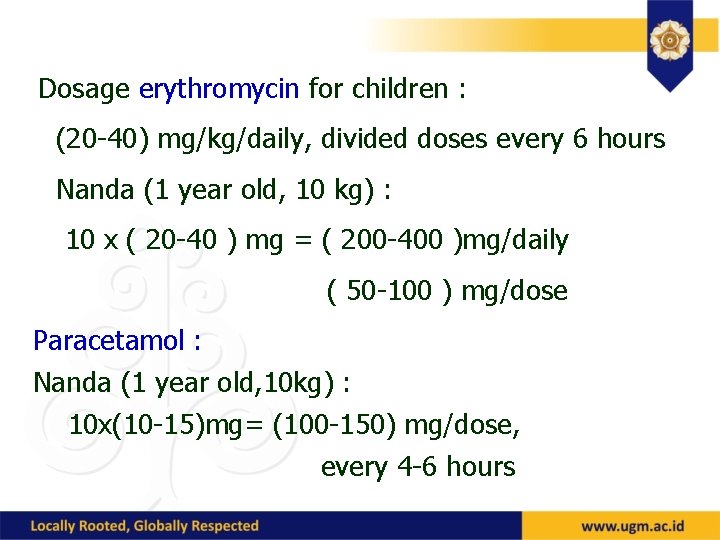 Dosage erythromycin for children :

(20-40) mg/kg/daily, divided doses every 6 hours

Nanda (1 year old, 10 kg) :

10 x ( 20-40 ) mg = ( 200-400 )mg/daily

( 50-100 ) mg/dose

Paracetamol :

Nanda (1 year old,10kg) :

10x(10-15)mg= (100-150) mg/dose,

every 4-6 hours

Locally Rooted, Globally Respected

www.ugm.ac.id